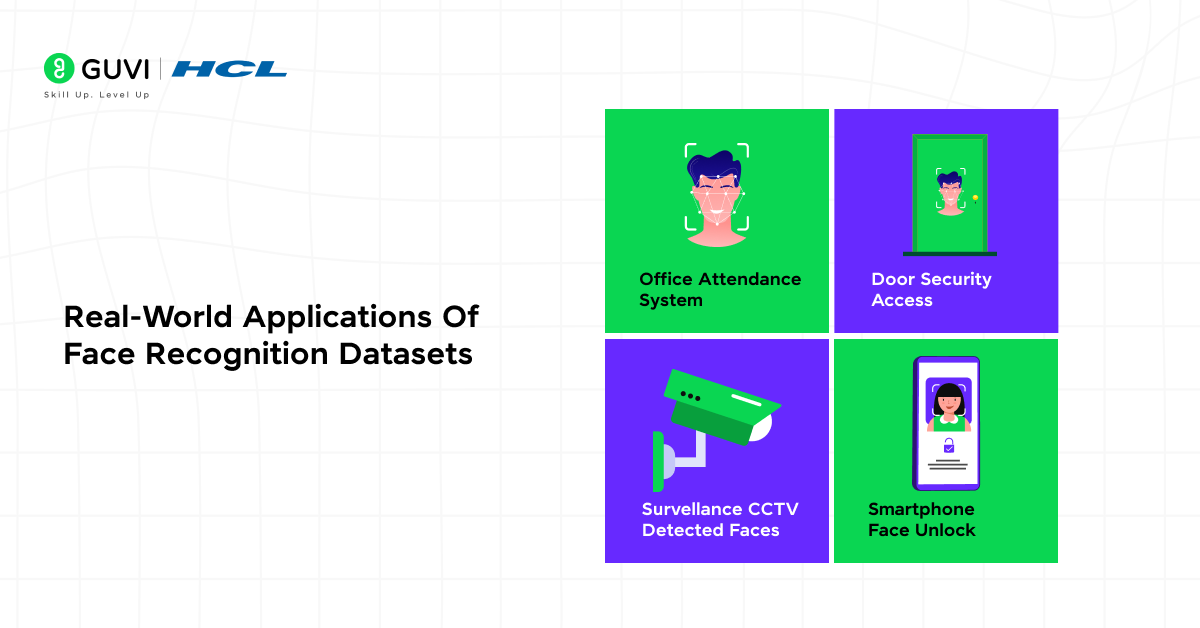 GUVI | HCL
Skill Up. Level Up

Real-World Applications Of Face Recognition Datasets

Office Attendance System

Door Security Access

Survellance CCTV Detected Faces

Smartphone Face Unlock